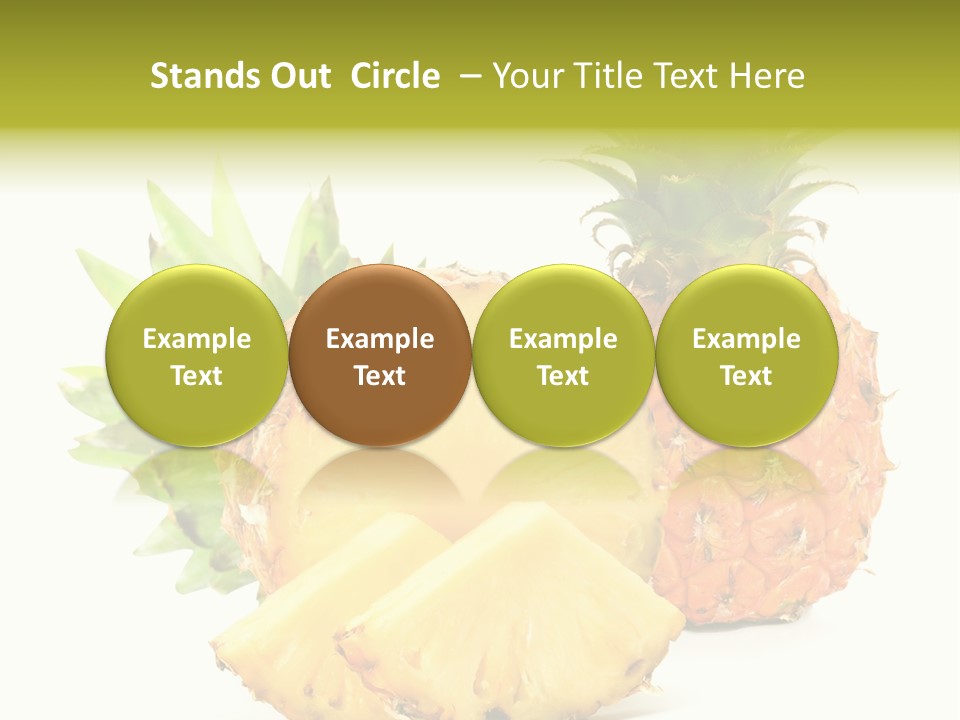 Stands Out Circle – Your Title Text Here

Example Text

Example Text

Example Text

Example Text